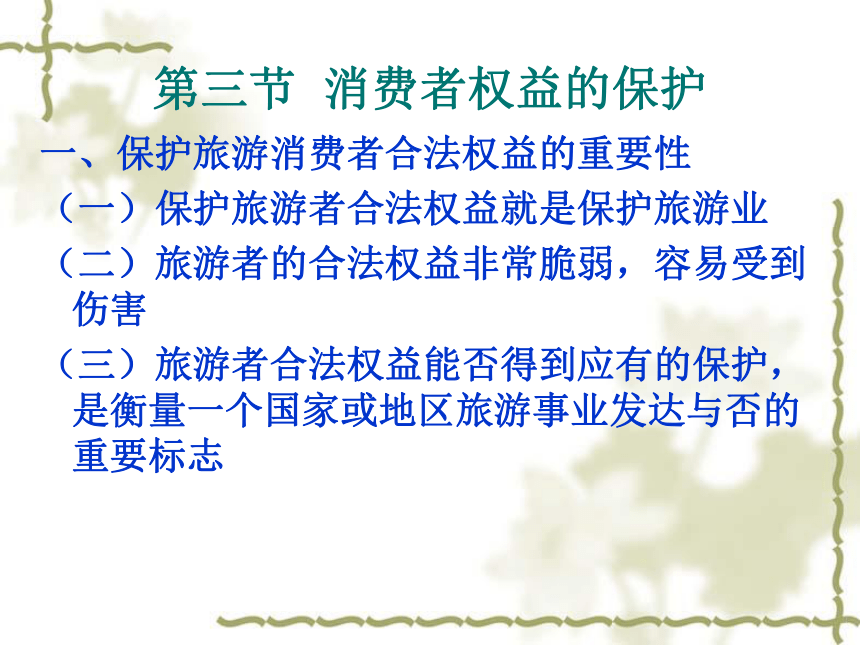 第三节 消费者权益的保护

一、保护旅游消费者合法权益的重要性

（一）保护旅游者合法权益就是保护旅游业

（二）旅游者的合法权益非常脆弱，容易受到伤害

（三）旅游者合法权益能否得到应有的保护，是衡量一个国家或地区旅游事业发达与否的重要标志